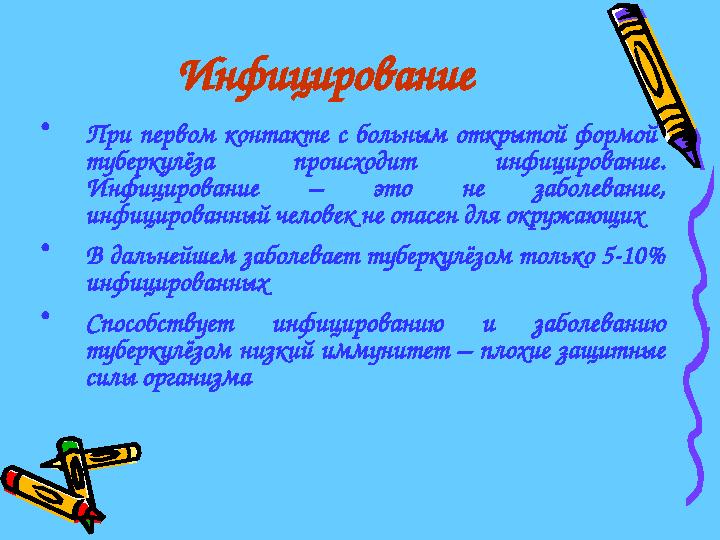 Инфицирование

• При первом контакте с больным открытой формой туберкулёза происходит инфицирование. Инфицирование – это не заболевание, инфицированный человек не опасен для окружающих

• В дальнейшем заболевает туберкулёзом только 5-10% инфицированных

• Способствует инфицированию и заболеванию туберкулёзом низкий иммунитет – плохие защитные силы организма